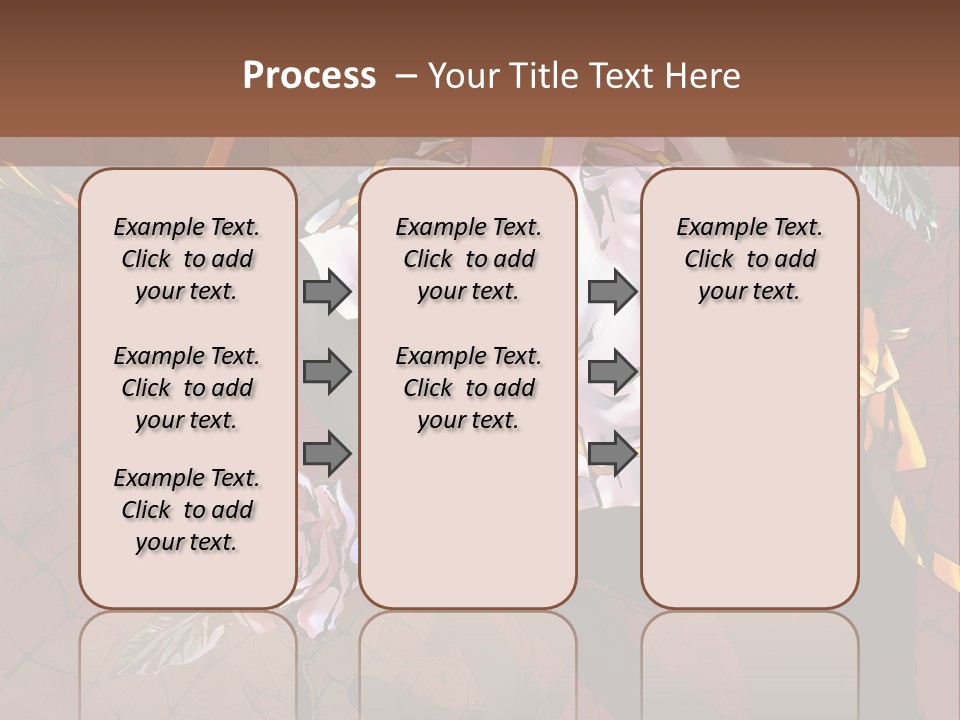 Process – Your Title Text Here

Example Text. Click to add your text.

Example Text. Click to add your text.

Example Text. Click to add your text.

Example Text. Click to add your text.

Example Text. Click to add your text.

Example Text. Click to add your text.